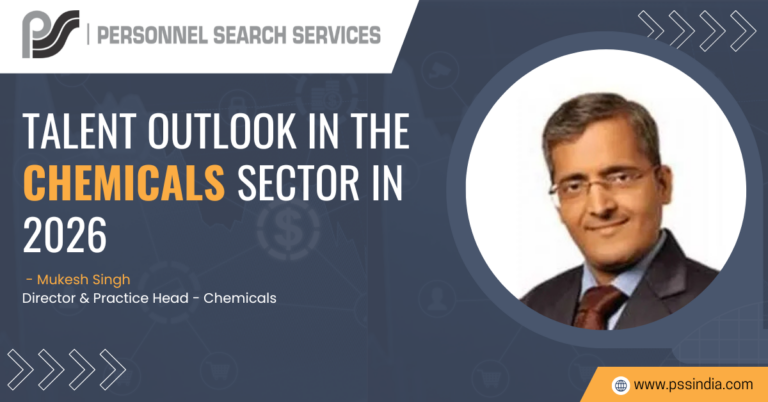 PS | PERSONNEL SEARCH SERVICES

TALENT OUTLOOK IN THE CHEMICALS SECTOR IN 2026

- Mukesh Singh
Director & Practice Head - Chemicals

www.pssindia.com